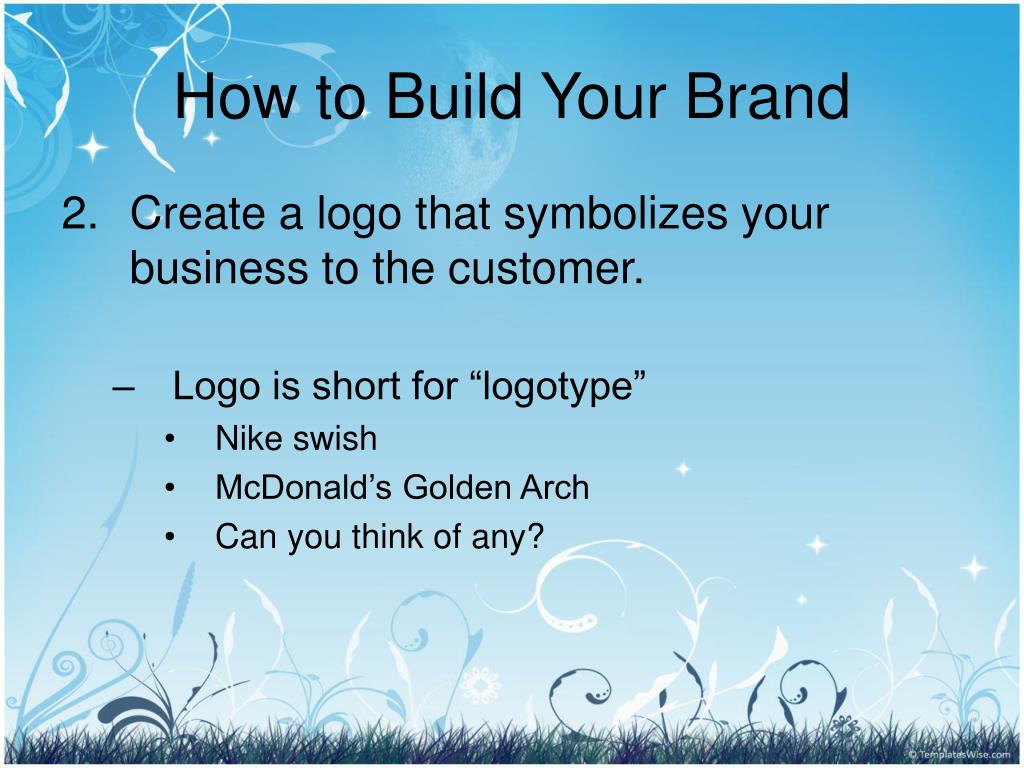 How to Build Your Brand

2. Create a logo that symbolizes your business to the customer.

– Logo is short for “logotype”
• Nike swish
• McDonald’s Golden Arch
• Can you think of any?

© TemplatesWise.com